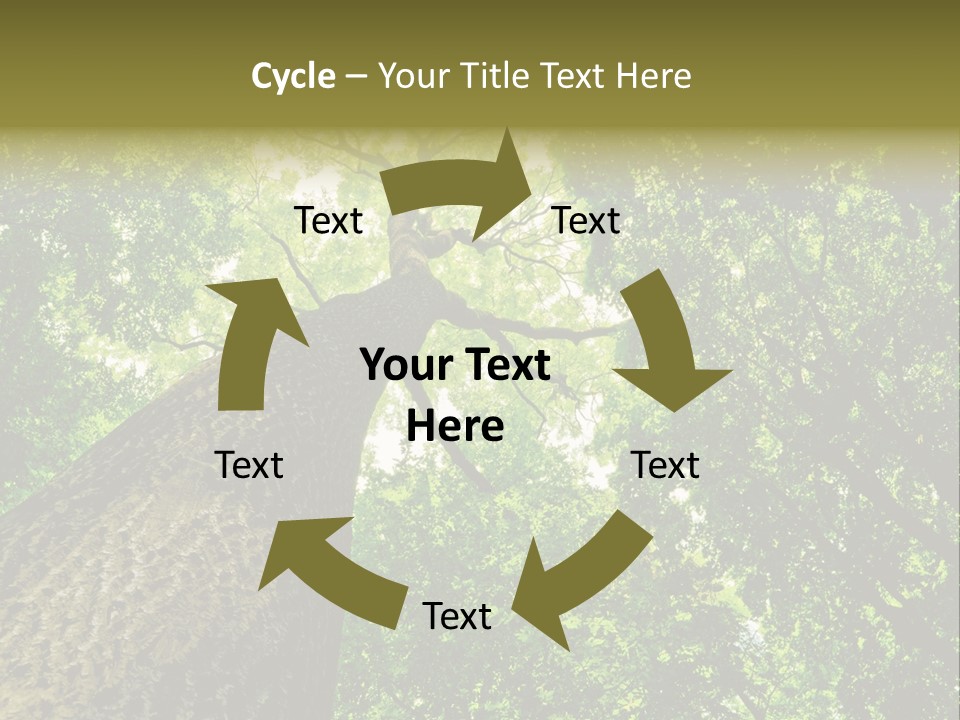 Cycle – Your Title Text Here

Text

Text

Your Text Here

Text

Text

Text